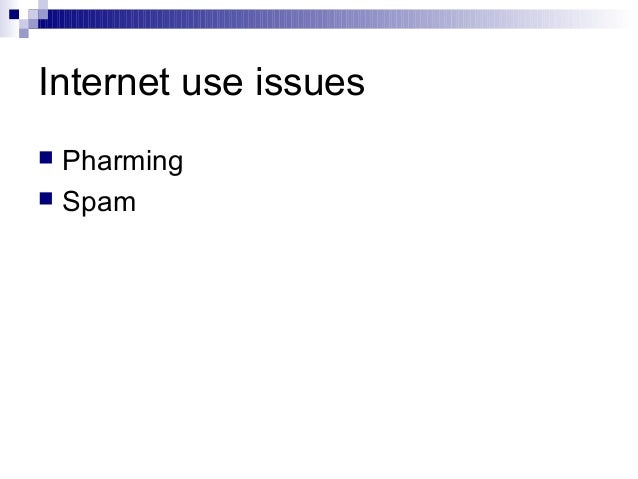 Internet use issues

- Pharming
- Spam